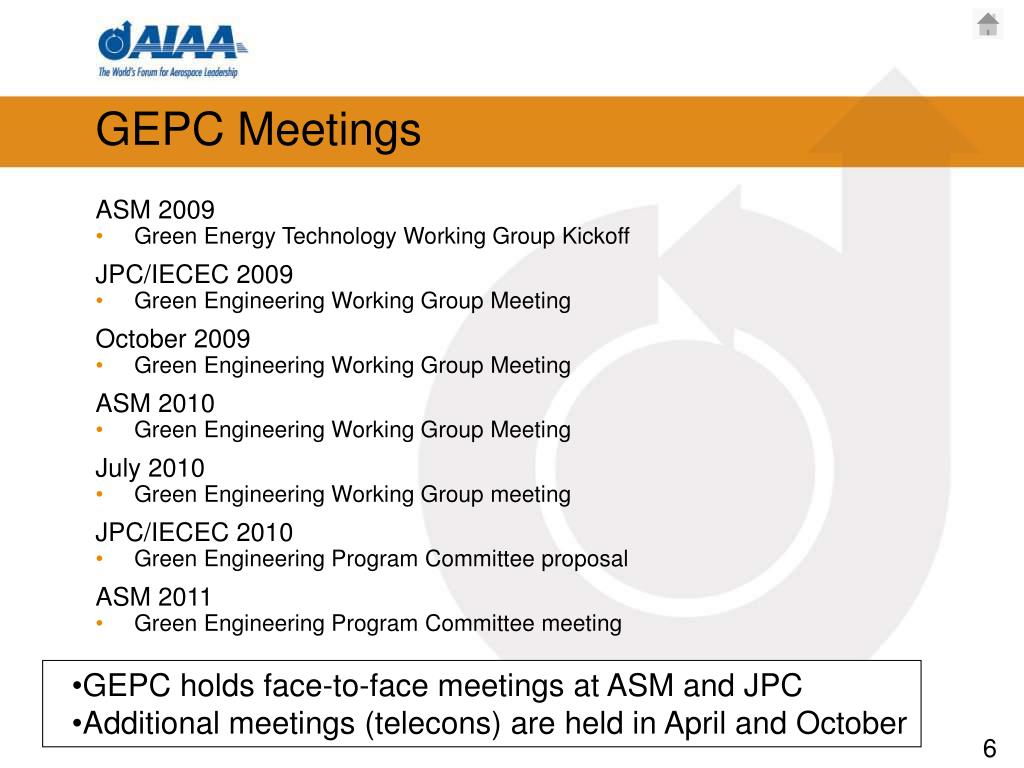 AIAA
The World's Forum for Aerospace Leadership

GEPC Meetings

ASM 2009
• Green Energy Technology Working Group Kickoff

JPC/IECEC 2009
• Green Engineering Working Group Meeting

October 2009
• Green Engineering Working Group Meeting

ASM 2010
• Green Engineering Working Group Meeting

July 2010
• Green Engineering Working Group meeting

JPC/IECEC 2010
• Green Engineering Program Committee proposal

ASM 2011
• Green Engineering Program Committee meeting

•GEPC holds face-to-face meetings at ASM and JPC
•Additional meetings (telecons) are held in April and October

6